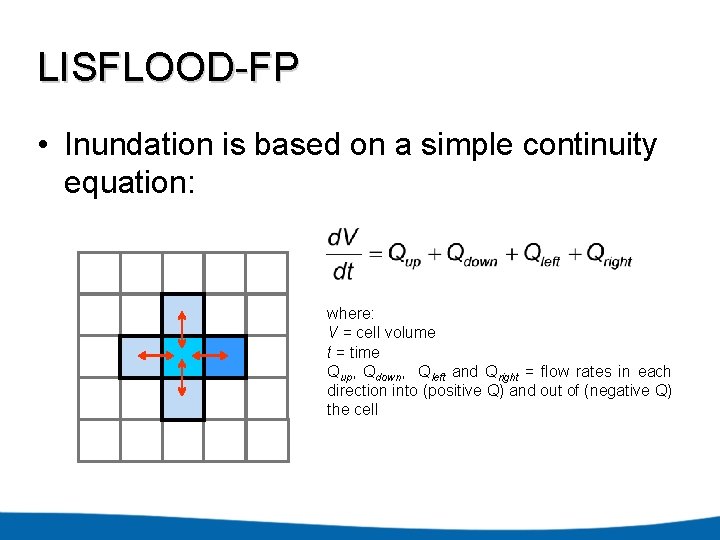 LISFLOOD-FP

• Inundation is based on a simple continuity equation:

$\frac{dV}{dt} = Q_{up} + Q_{down} + Q_{left} + Q_{right}$

where:
$V$ = cell volume
$t$ = time
$Q_{up}$, $Q_{down}$, $Q_{left}$ and $Q_{right}$ = flow rates in each direction into (positive Q) and out of (negative Q) the cell